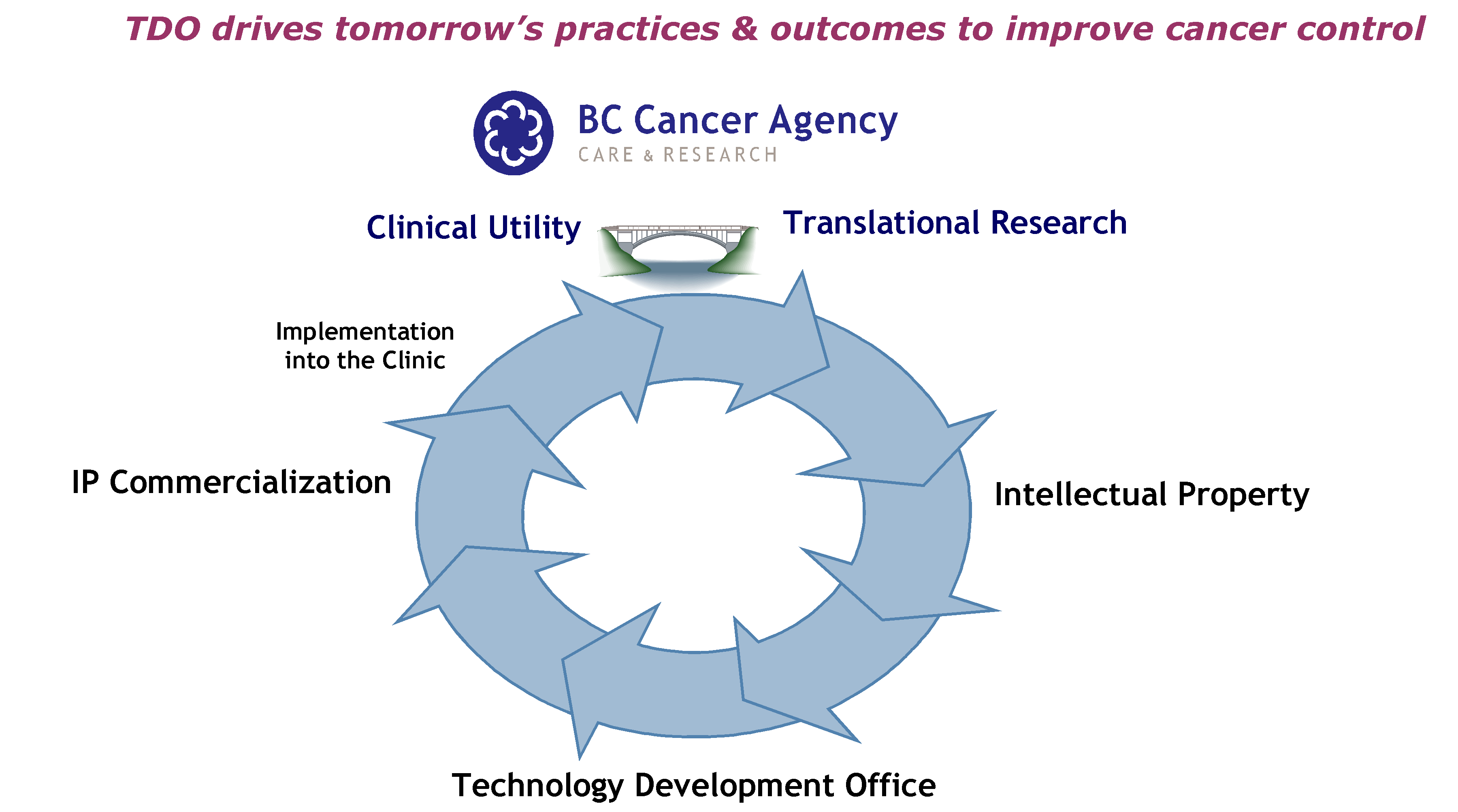 TDO drives tomorrow's practices & outcomes to improve cancer control

BC Cancer Agency
CARE & RESEARCH

Clinical Utility

Translational Research

Implementation into the Clinic

IP Commercialization

Intellectual Property

Technology Development Office